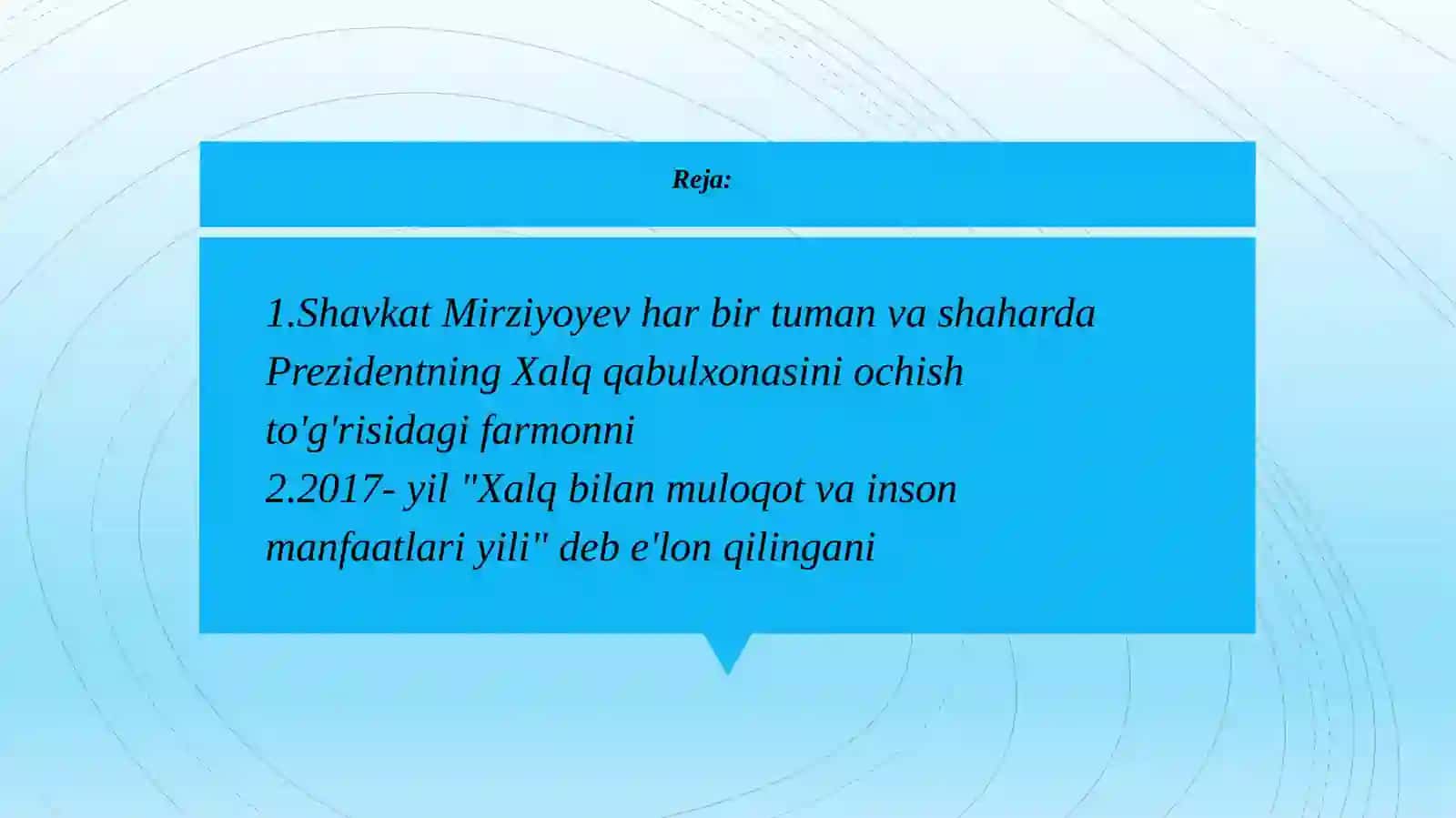 Reja:

1.Shavkat Mirziyoyev har bir tuman va shaharda Prezidentning Xalq qabulxonasini ochish to'g'risidagi farmonni
2.2017- yil "Xalq bilan muloqot va inson manfaatlari yili" deb e'lon qilingani